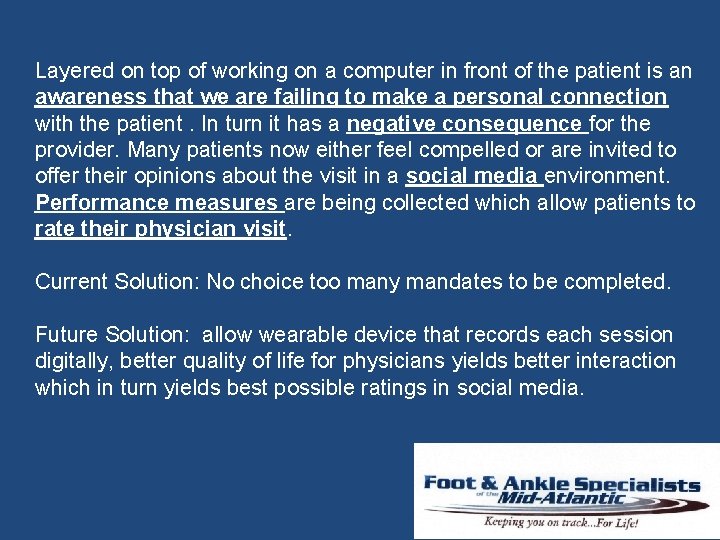 Layered on top of working on a computer in front of the patient is an awareness that we are failing to make a personal connection with the patient . In turn it has a negative consequence for the provider. Many patients now either feel compelled or are invited to offer their opinions about the visit in a social media environment. Performance measures are being collected which allow patients to rate their physician visit.

Current Solution: No choice too many mandates to be completed.

Future Solution: allow wearable device that records each session digitally, better quality of life for physicians yields better interaction which in turn yields best possible ratings in social media.

Foot & Ankle Specialists of the Mid-Atlantic
Keeping you on track...For Life!